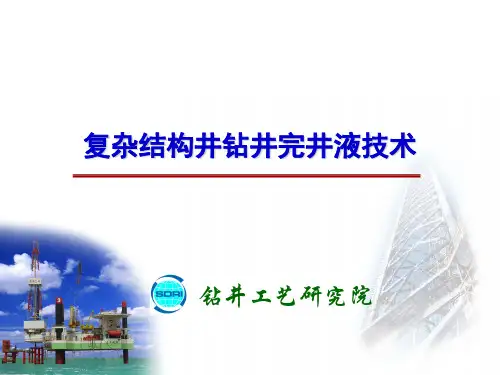 复杂结构井钻井完井液技术

SDRI

钻井工艺研究院